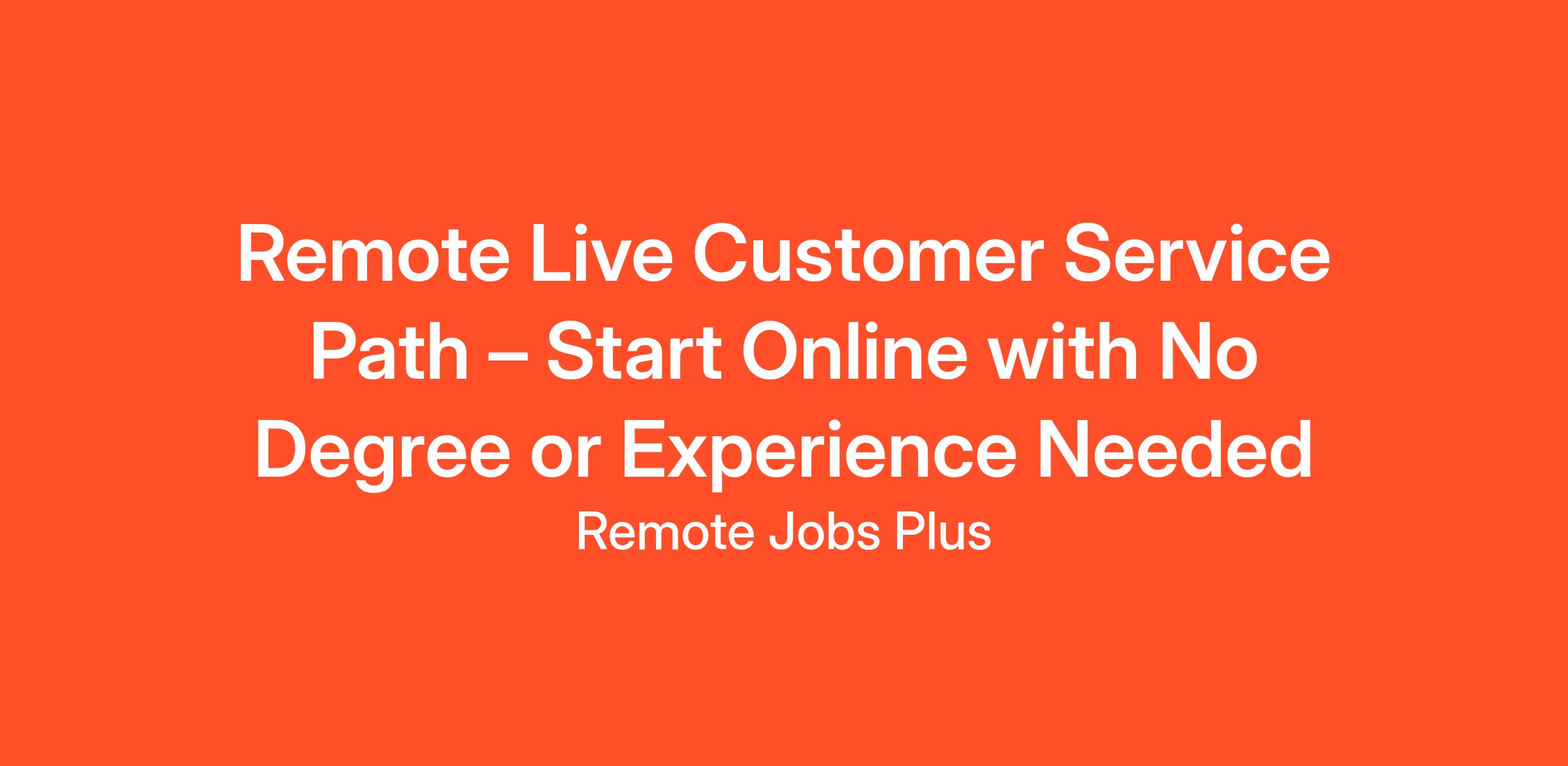 Remote Live Customer Service Path – Start Online with No Degree or Experience Needed

Remote Jobs Plus